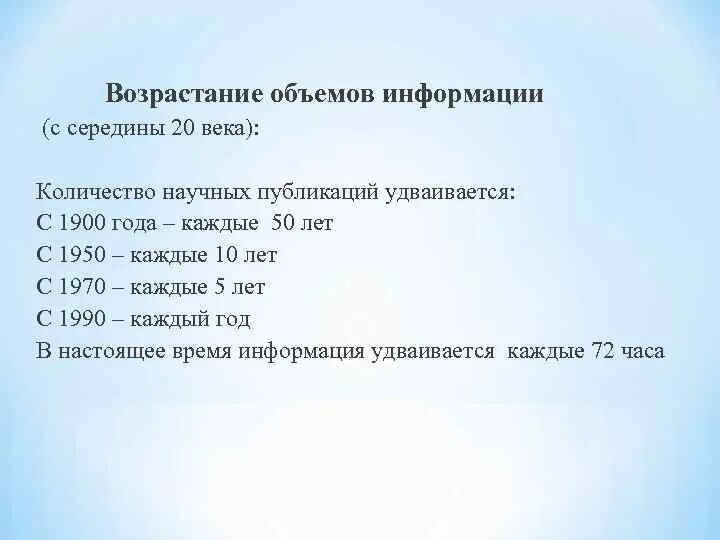 Возрастание объемов информации
(с середины 20 века):

Количество научных публикаций удваивается:
С 1900 года – каждые 50 лет
С 1950 – каждые 10 лет
С 1970 – каждые 5 лет
С 1990 – каждый год
В настоящее время информация удваивается каждые 72 часа